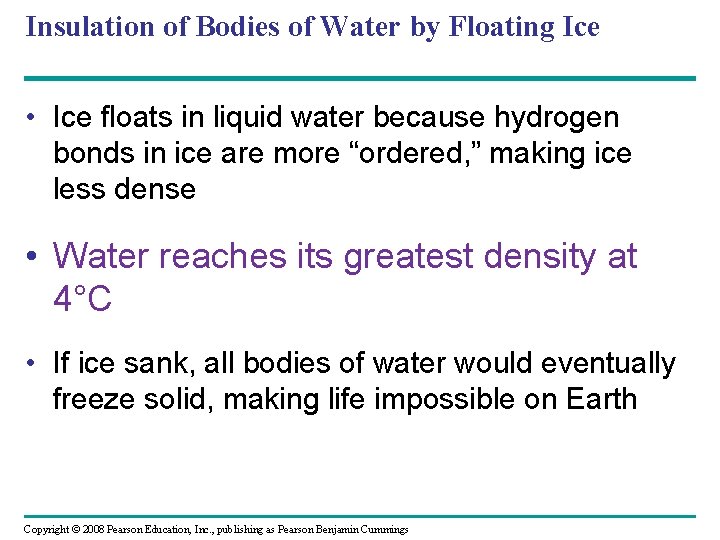 Insulation of Bodies of Water by Floating Ice

• Ice floats in liquid water because hydrogen bonds in ice are more “ordered,” making ice less dense

• Water reaches its greatest density at 4°C

• If ice sank, all bodies of water would eventually freeze solid, making life impossible on Earth

Copyright © 2008 Pearson Education, Inc., publishing as Pearson Benjamin Cummings